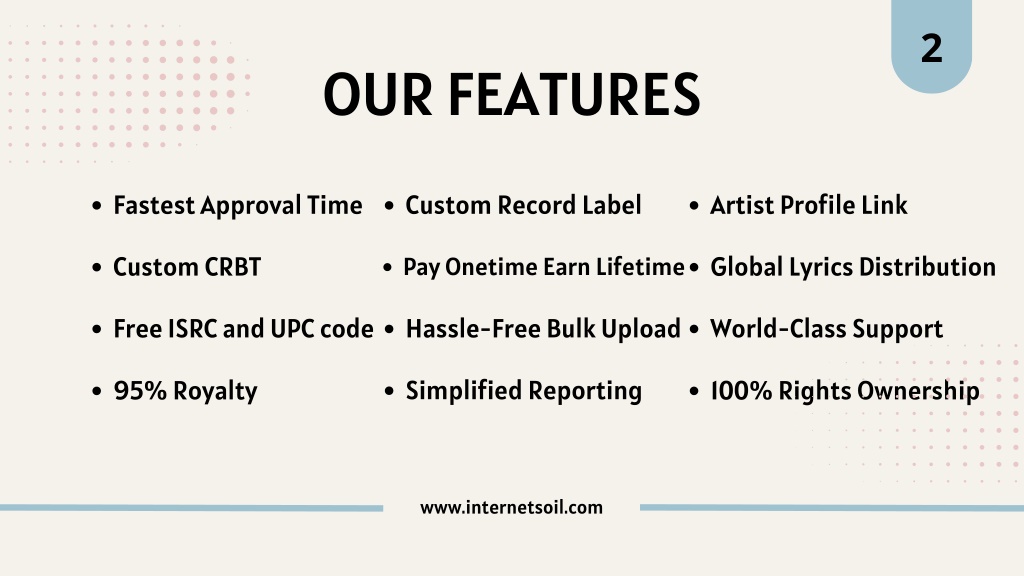 2

OUR FEATURES

- Fastest Approval Time
- Custom CRBT
- Free ISRC and UPC code
- 95% Royalty

- Custom Record Label
- Pay Onetime Earn Lifetime
- Hassle-Free Bulk Upload
- Simplified Reporting

- Artist Profile Link
- Global Lyrics Distribution
- World-Class Support
- 100% Rights Ownership

www.internetsoil.com